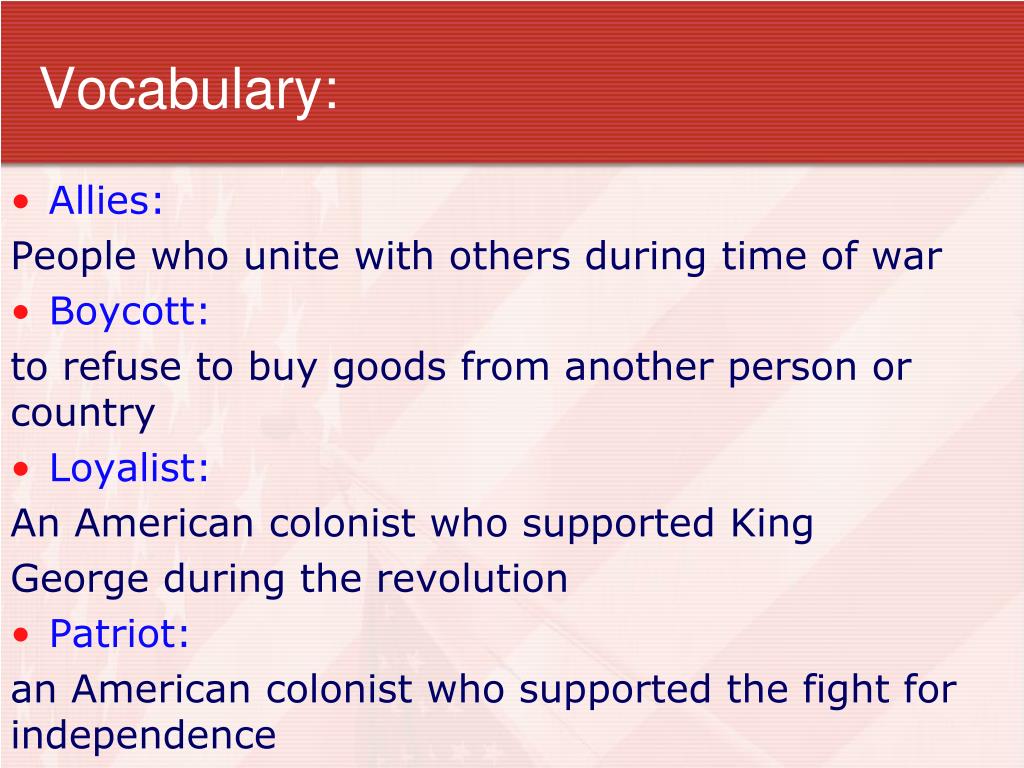 Vocabulary:

• Allies:
People who unite with others during time of war
• Boycott:
to refuse to buy goods from another person or country
• Loyalist:
An American colonist who supported King George during the revolution
• Patriot:
an American colonist who supported the fight for independence